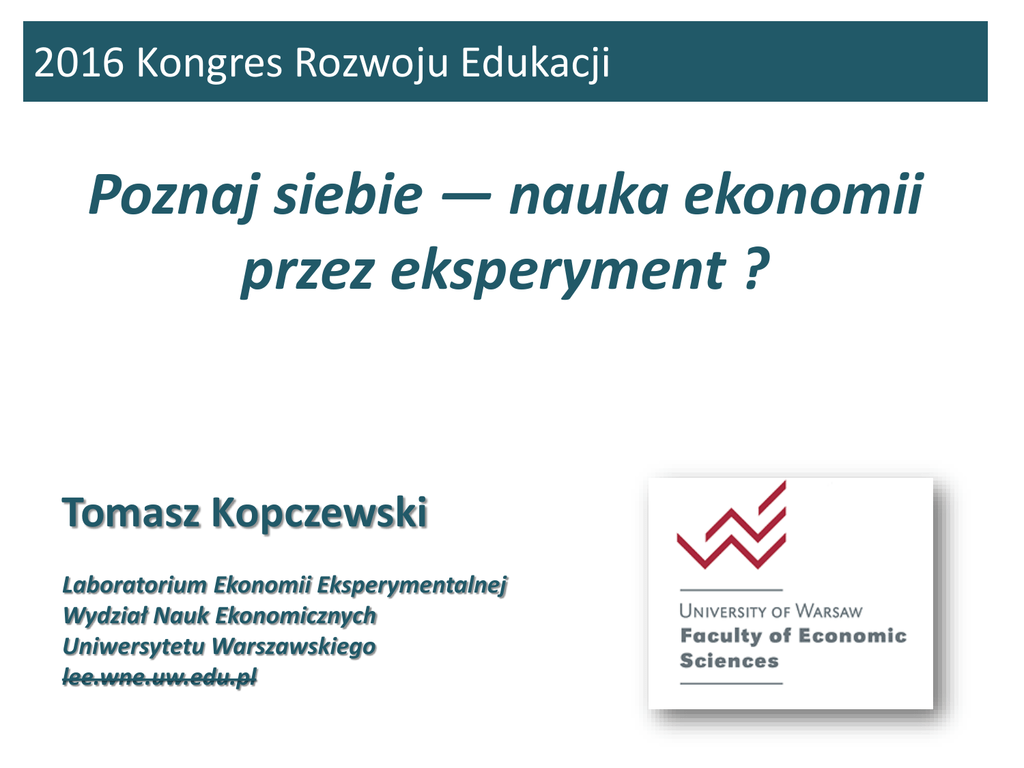 2016 Kongres Rozwoju Edukacji

Poznaj siebie — nauka ekonomii przez eksperyment ?

Tomasz Kopczewski

Laboratorium Ekonomii Eksperymentalnej
Wydział Nauk Ekonomicznych
Uniwersytetu Warszawskiego
lee.wne.uw.edu.pl

UNIVERSITY OF WARSAW
Faculty of Economic Sciences